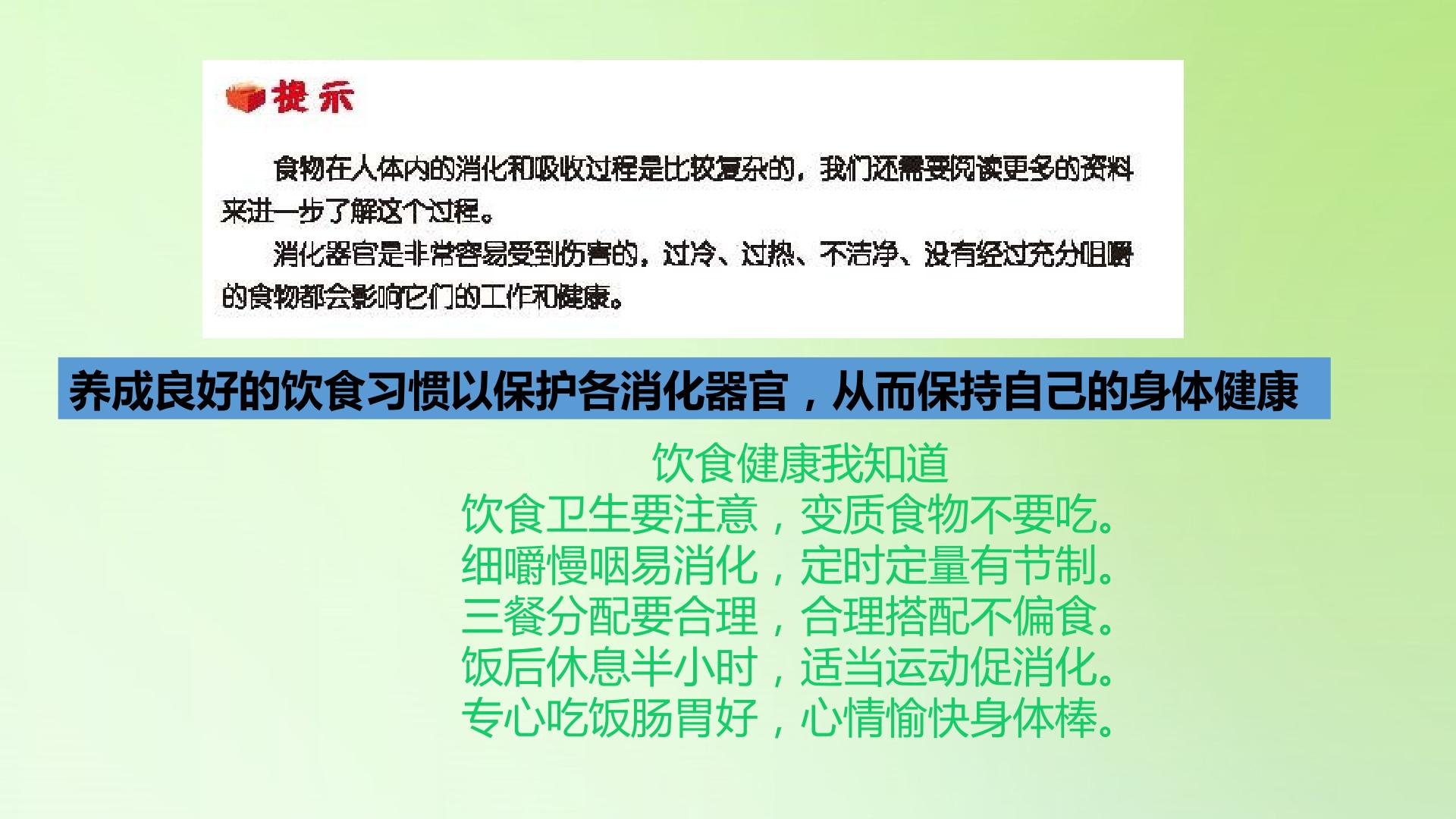 提示

食物在人体内的消化和吸收过程是比较复杂的，我们还需要阅读更多的资料来进一步了解这个过程。

消化器官是非常容易受到伤害的，过冷、过热、不洁净、没有经过充分咀嚼的食物都会影响它们的工作和健康。

养成良好的饮食习惯以保护各消化器官，从而保持自己的身体健康

饮食健康我知道
饮食卫生要注意，变质食物不要吃。
细嚼慢咽易消化，定时定量有节制。
三餐分配要合理，合理搭配不偏食。
饭后休息半小时，适当运动促消化。
专心吃饭肠胃好，心情愉快身体棒。